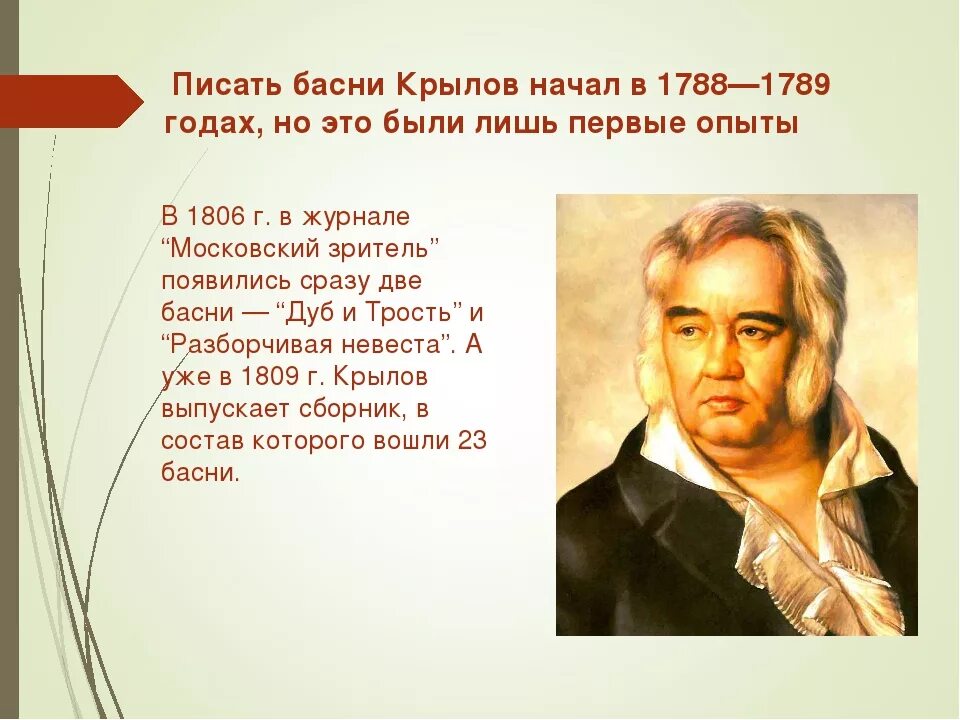 Писать басни Крылов начал в 1788—1789 годах, но это были лишь первые опыты

В 1806 г. в журнале “Московский зритель” появились сразу две басни — “Дуб и Трость” и “Разборчивая невеста”. А уже в 1809 г. Крылов выпускает сборник, в состав которого вошли 23 басни.